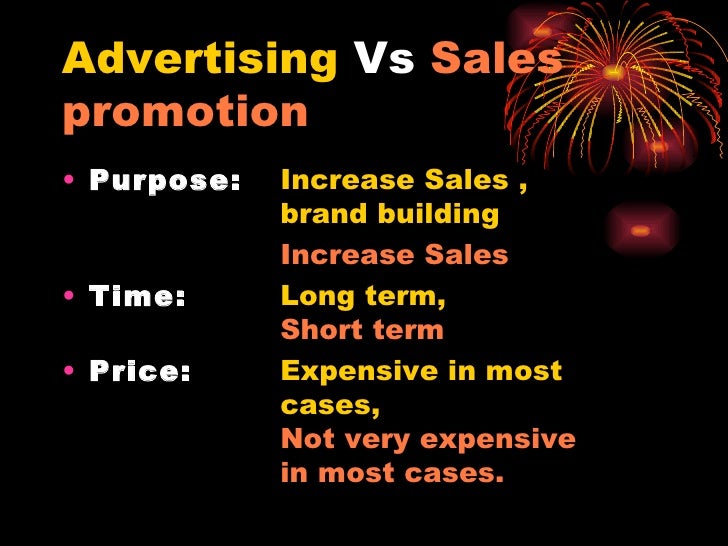 Advertising Vs Sales promotion

• Purpose: Increase Sales , brand building

Increase Sales

• Time: Long term,
Short term

• Price: Expensive in most cases,
Not very expensive in most cases.